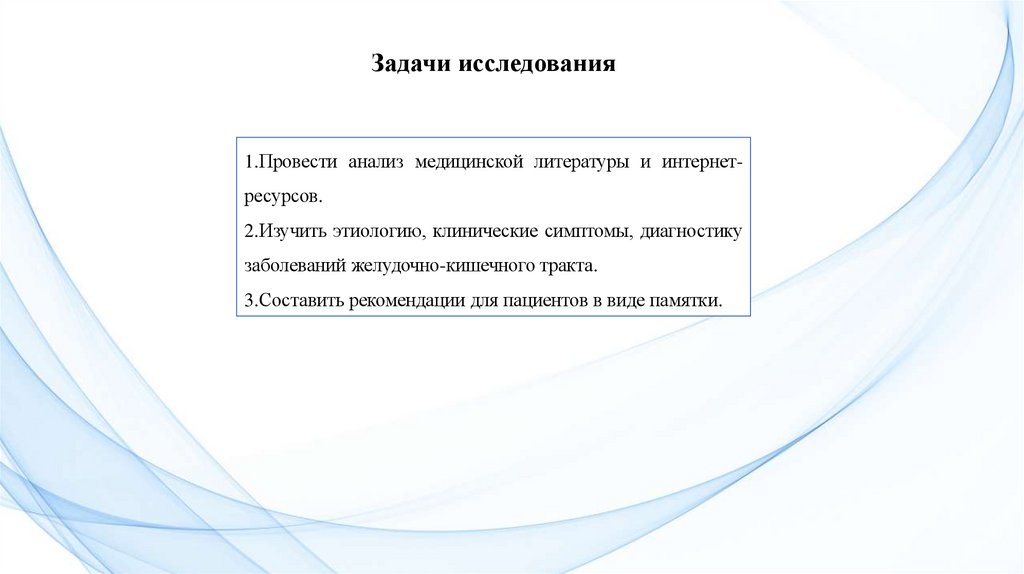 Задачи исследования

1.Провести анализ медицинской литературы и интернет-ресурсов.
2.Изучить этиологию, клинические симптомы, диагностику заболеваний желудочно-кишечного тракта.
3.Составить рекомендации для пациентов в виде памятки.